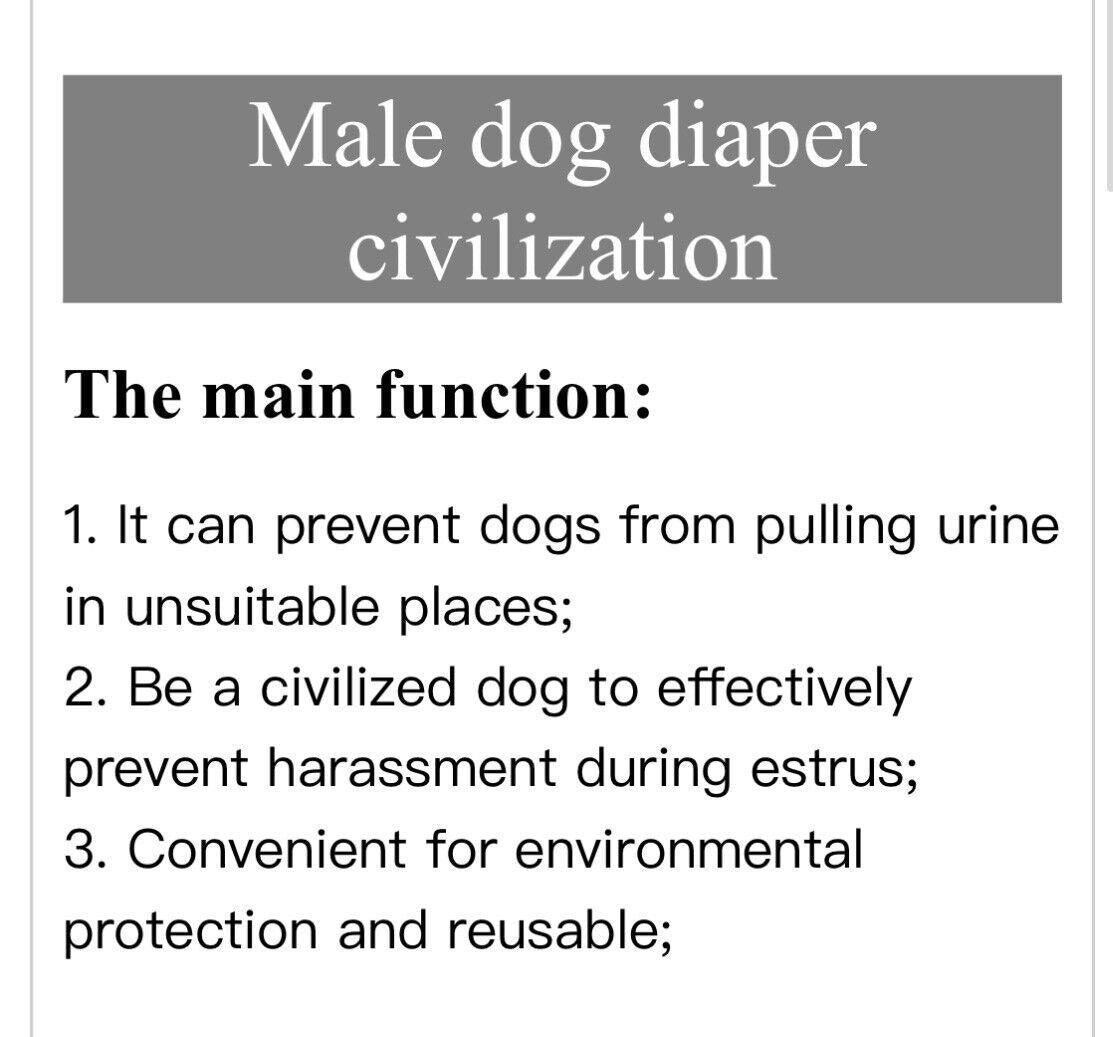 Male dog diaper civilization

The main function:

1. It can prevent dogs from pulling urine in unsuitable places;
2. Be a civilized dog to effectively prevent harassment during estrus;
3. Convenient for environmental protection and reusable;